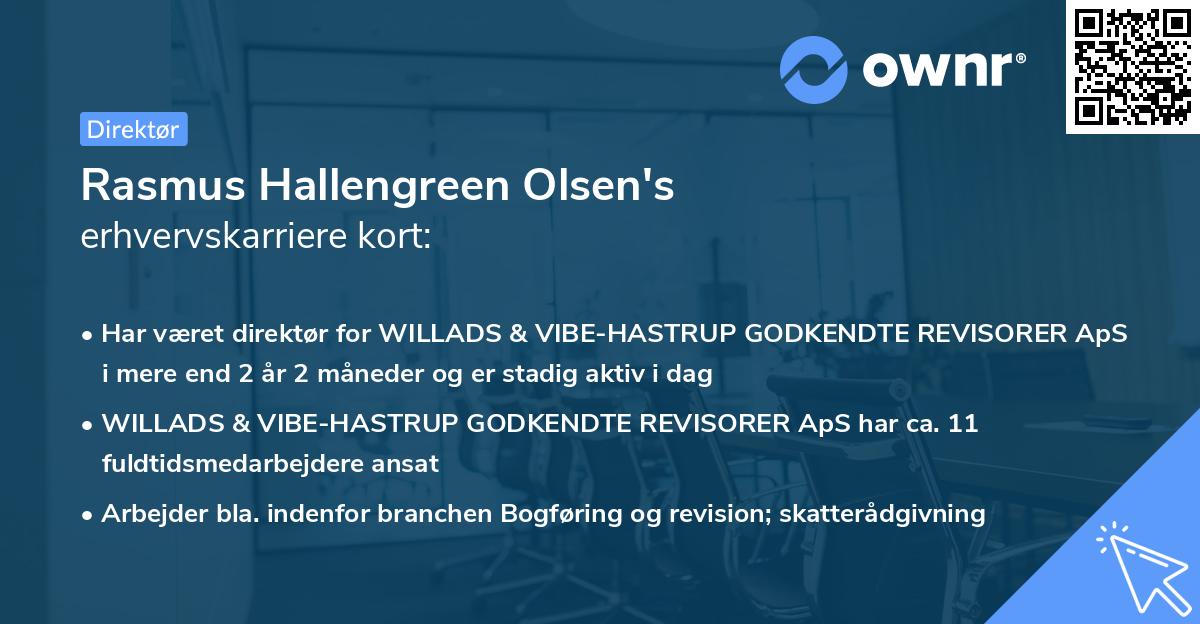 ownr®

Direktør

Rasmus Hallengreen Olsen's
erhvervskarriere kort:

• Har været direktør for WILLADS & VIBE-HASTRUP GODKENDTE REVISORER ApS i mere end 2 år 2 måneder og er stadig aktiv i dag

• WILLADS & VIBE-HASTRUP GODKENDTE REVISORER ApS har ca. 11 fuldtidsmedarbejdere ansat

• Arbejder bla. indenfor branchen Bogføring og revision; skatterådgivning